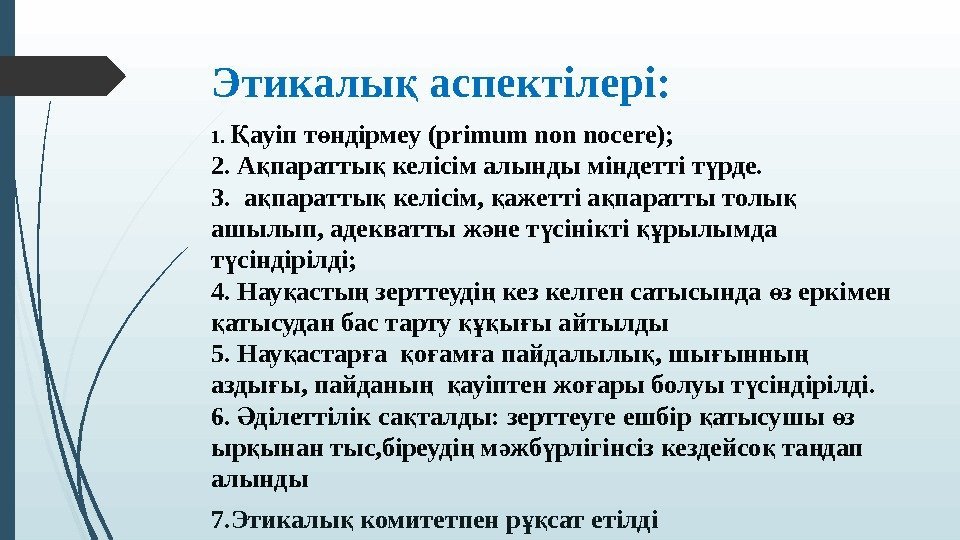 Этикалық аспектілері:

1. Қауіп төндірмеу (primum non nocere);
2. Ақпараттық келісім алынды міндетті түрде.
3. ақпараттық келісім, қажетті ақпаратты толық ашылып, адекватты және түсінікті құрылымда түсіндірілді;
4. Науқастың зерттеудің кез келген сатысында өз еркімен қатысудан бас тарту құқығы айтылды
5. Науқастарға қоғамға пайдалылық, шығынның аздығы, пайданың қауіптен жоғары болуы түсіндірілді.
6. Әділеттілік сақталды: зерттеуге ешбір қатысушы өз ырқынан тыс,біреудің мәжбүрлігінсіз кездейсоқ таңдап алынды
7.Этикалық комитетпен рұқсат етілді